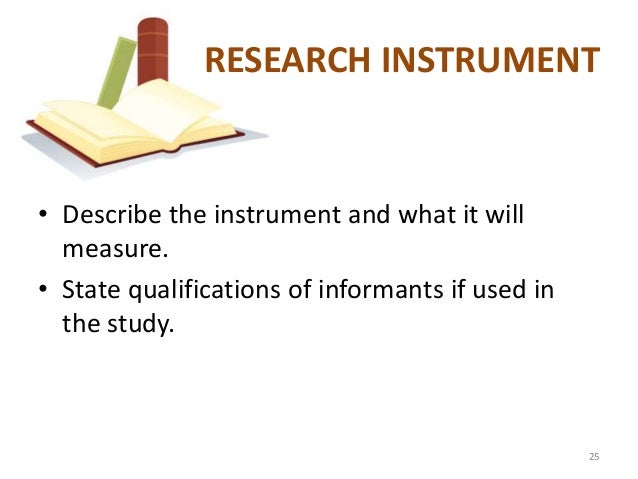 RESEARCH INSTRUMENT

• Describe the instrument and what it will measure.

• State qualifications of informants if used in the study.

25